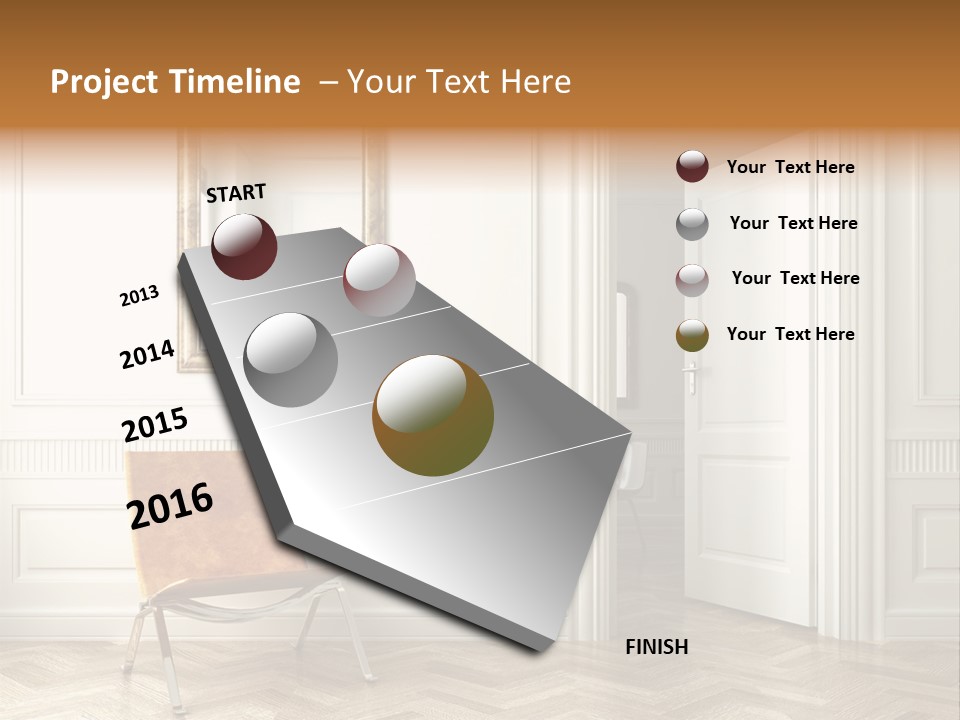 Project Timeline – Your Text Here

START

2013

2014

2015

2016

FINISH

Your Text Here

Your Text Here

Your Text Here

Your Text Here